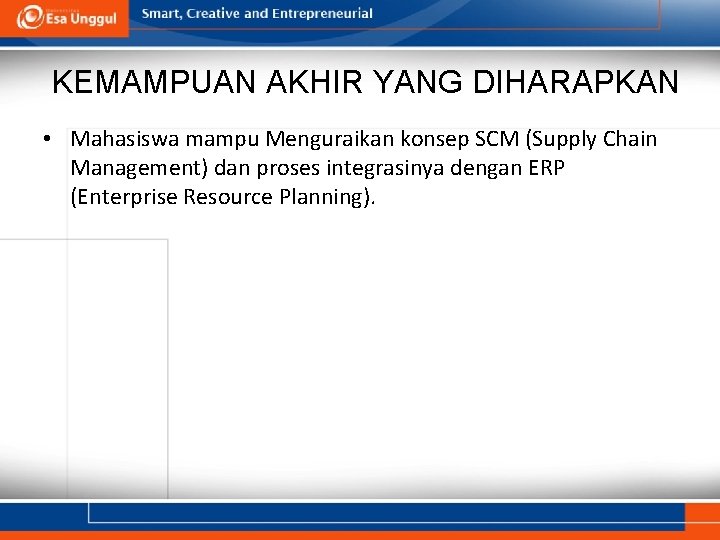 Esa Unggul

Smart, Creative and Entrepreneurial

KEMAMPUAN AKHIR YANG DIHARAPKAN

• Mahasiswa mampu Menguraikan konsep SCM (Supply Chain Management) dan proses integrasinya dengan ERP (Enterprise Resource Planning).